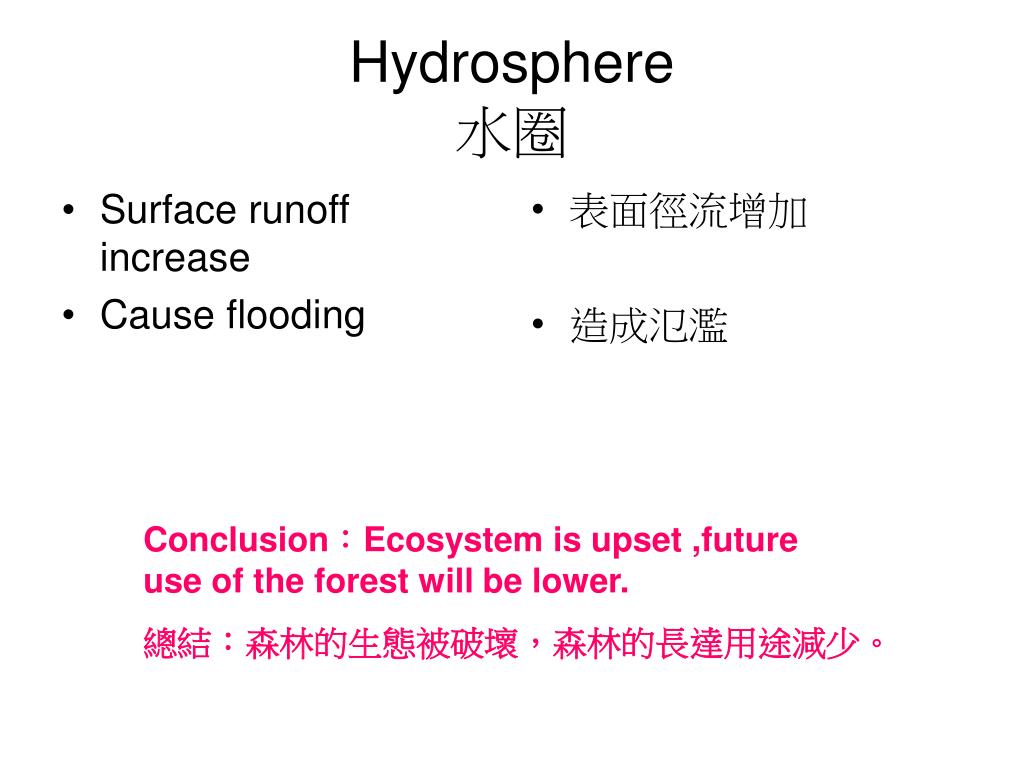 Hydrosphere
水圈

• Surface runoff increase
• Cause flooding

• 表面徑流增加
• 造成氾濫

Conclusion：Ecosystem is upset ,future use of the forest will be lower.

總結：森林的生態被破壞，森林的長達用途減少。